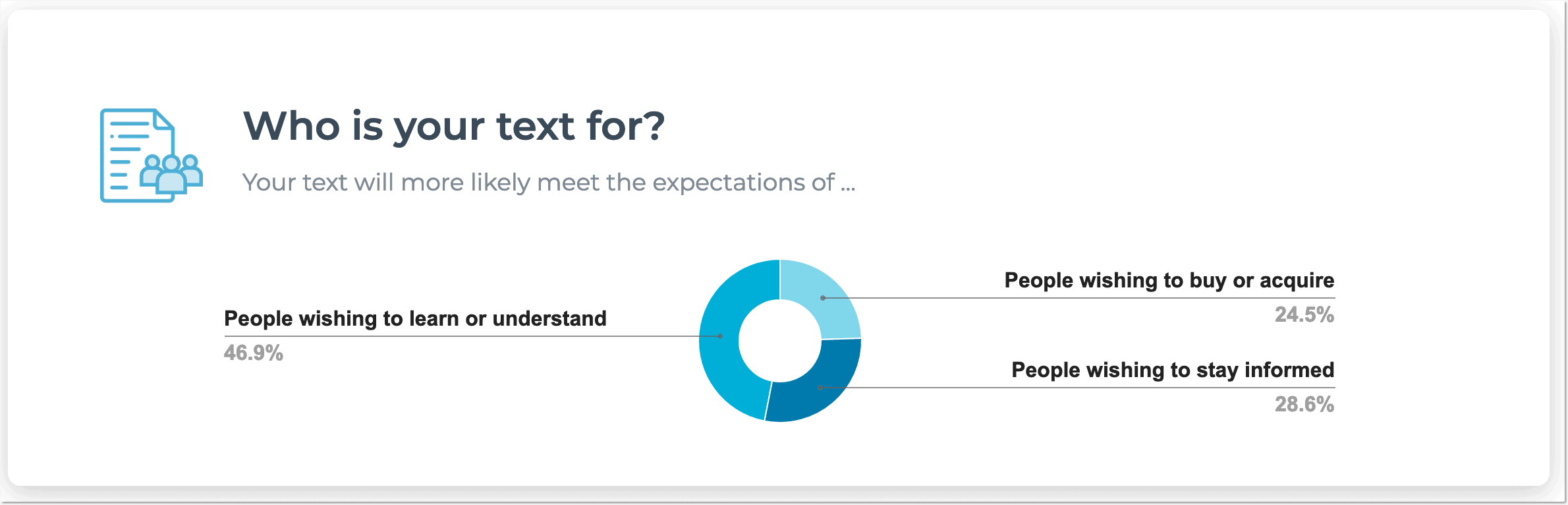 Who is your text for?

Your text will more likely meet the expectations of ...

People wishing to learn or understand
46.9%

People wishing to buy or acquire
24.5%

People wishing to stay informed
28.6%